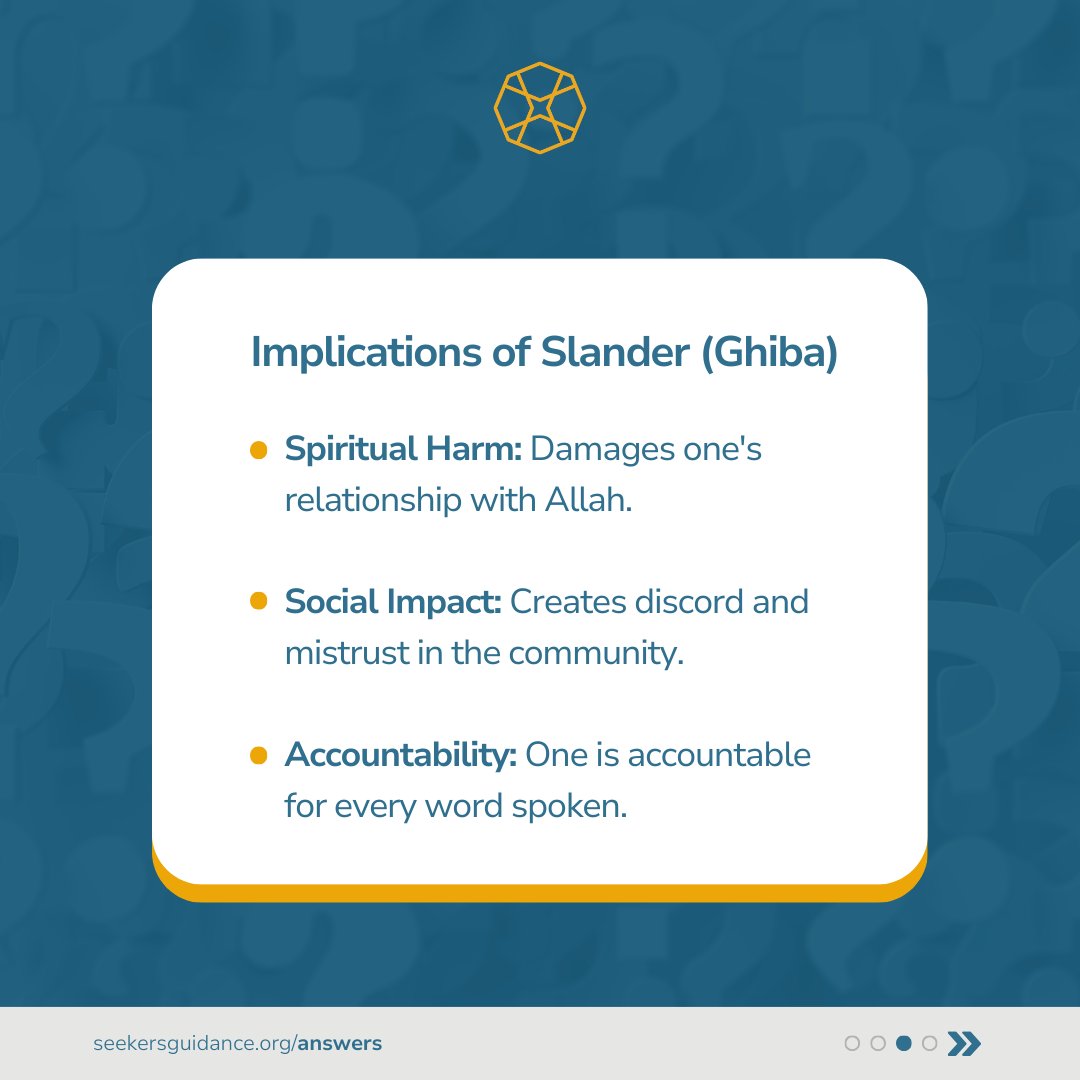 Implications of Slander (Ghiba)

Spiritual Harm: Damages one's relationship with Allah.

Social Impact: Creates discord and mistrust in the community.

Accountability: One is accountable for every word spoken.

seekersguidance.org/answers